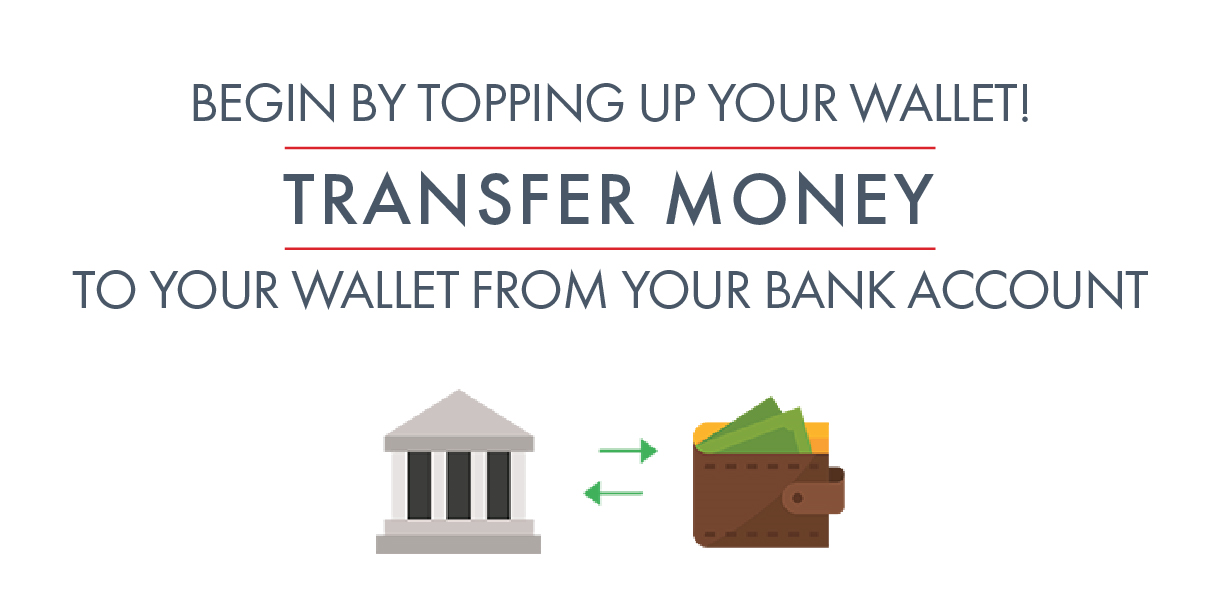 BEGIN BY TOPPING UP YOUR WALLET!

TRANSFER MONEY

TO YOUR WALLET FROM YOUR BANK ACCOUNT